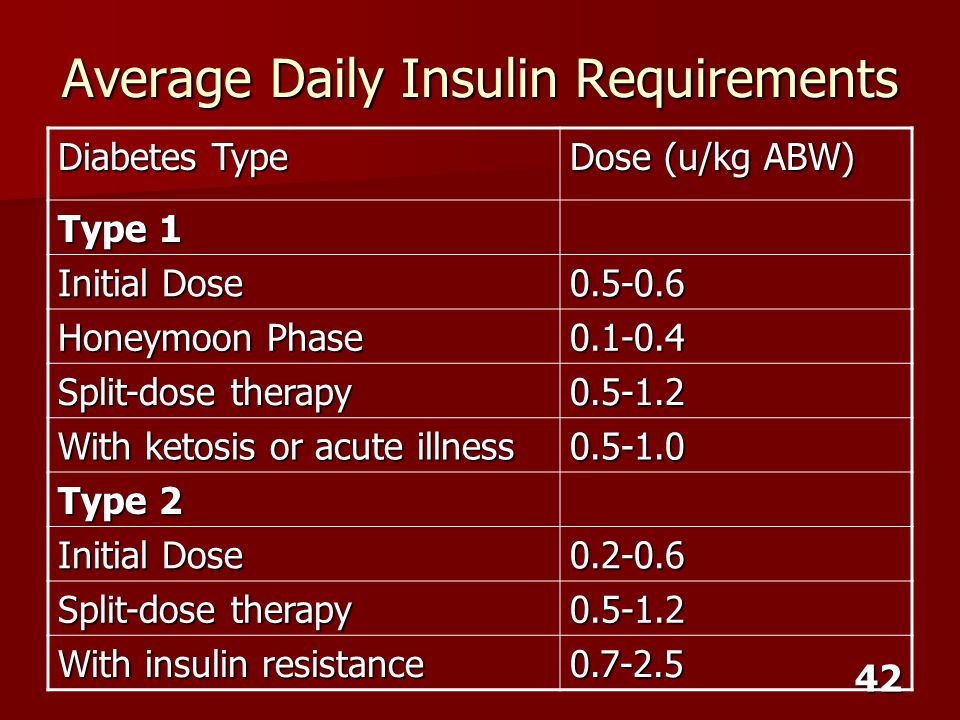 Average Daily Insulin Requirements

| Diabetes Type | Dose (u/kg ABW) |
|---|---|
| **Type 1** | |
| Initial Dose | 0.5-0.6 |
| Honeymoon Phase | 0.1-0.4 |
| Split-dose therapy | 0.5-1.2 |
| With ketosis or acute illness | 0.5-1.0 |
| **Type 2** | |
| Initial Dose | 0.2-0.6 |
| Split-dose therapy | 0.5-1.2 |
| With insulin resistance | 0.7-2.5 |

42